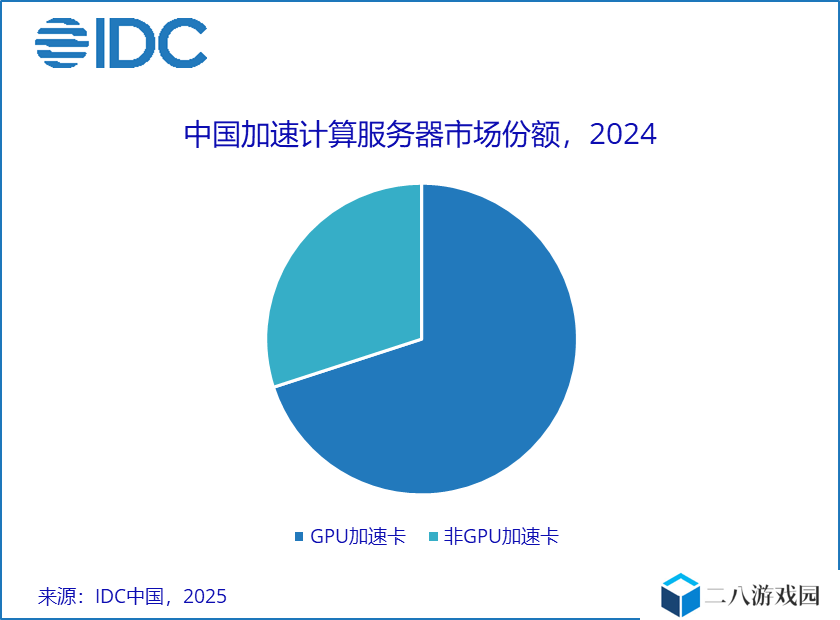 IDC

中国加速计算服务器市场份额，2024

GPU加速卡 非GPU加速卡

来源：IDC中国，2025

二八游戏园